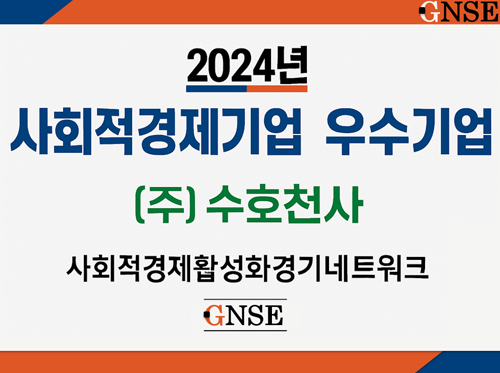 GNSE

2024년

사회적경제기업 우수기업

(주) 수호천사

사회적경제활성화경기네트워크

GNSE